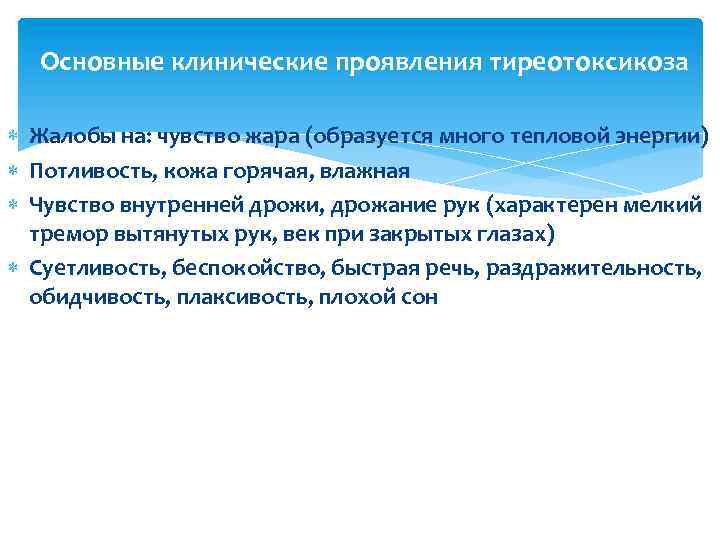 Основные клинические проявления тиреотоксикоза

Жалобы на: чувство жара (образуется много тепловой энергии)

Потливость, кожа горячая, влажная

Чувство внутренней дрожи, дрожание рук (характерен мелкий тремор вытянутых рук, век при закрытых глазах)

Суетливость, беспокойство, быстрая речь, раздражительность, обидчивость, плаксивость, плохой сон